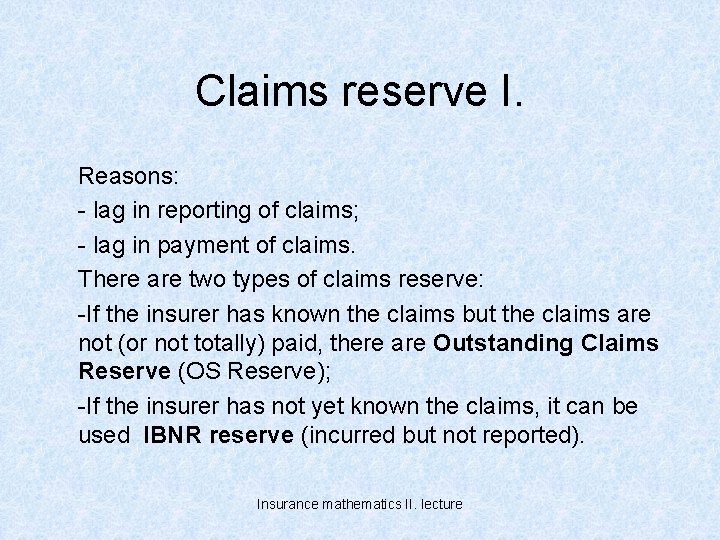 Claims reserve I.

Reasons:

- lag in reporting of claims;

- lag in payment of claims.

There are two types of claims reserve:

-If the insurer has known the claims but the claims are not (or not totally) paid, there are Outstanding Claims Reserve (OS Reserve);

-If the insurer has not yet known the claims, it can be used IBNR reserve (incurred but not reported).

Insurance mathematics II. lecture